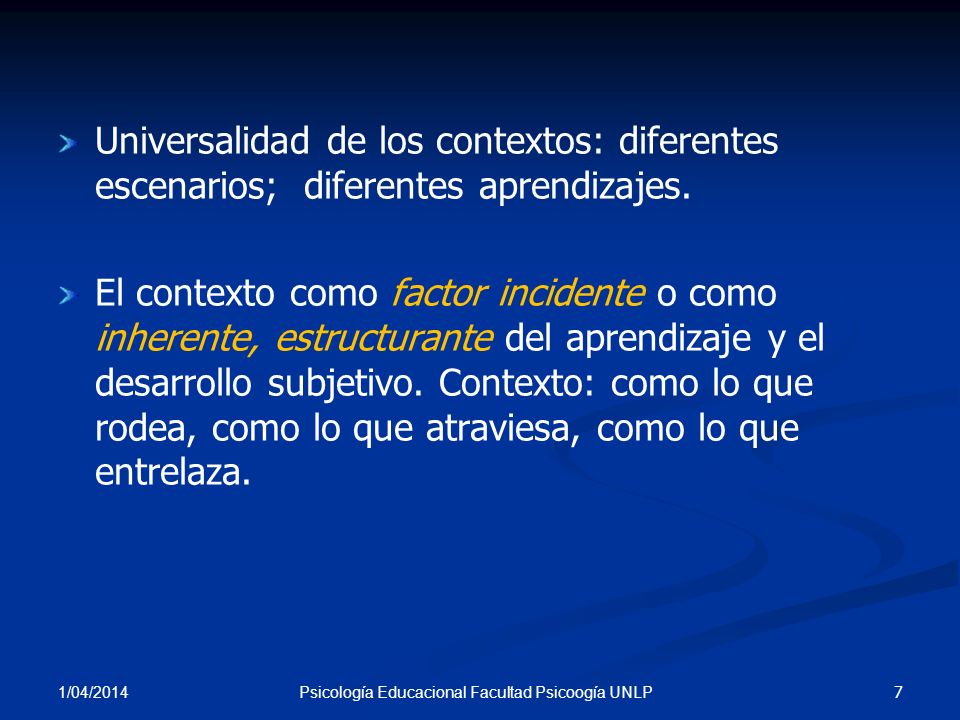 Universalidad de los contextos: diferentes escenarios; diferentes aprendizajes.

El contexto como factor incidente o como inherente, estructurante del aprendizaje y el desarrollo subjetivo. Contexto: como lo que rodea, como lo que atraviesa, como lo que entrelaza.

1/04/2014 Psicología Educacional Facultad Psicoogía UNLP 7